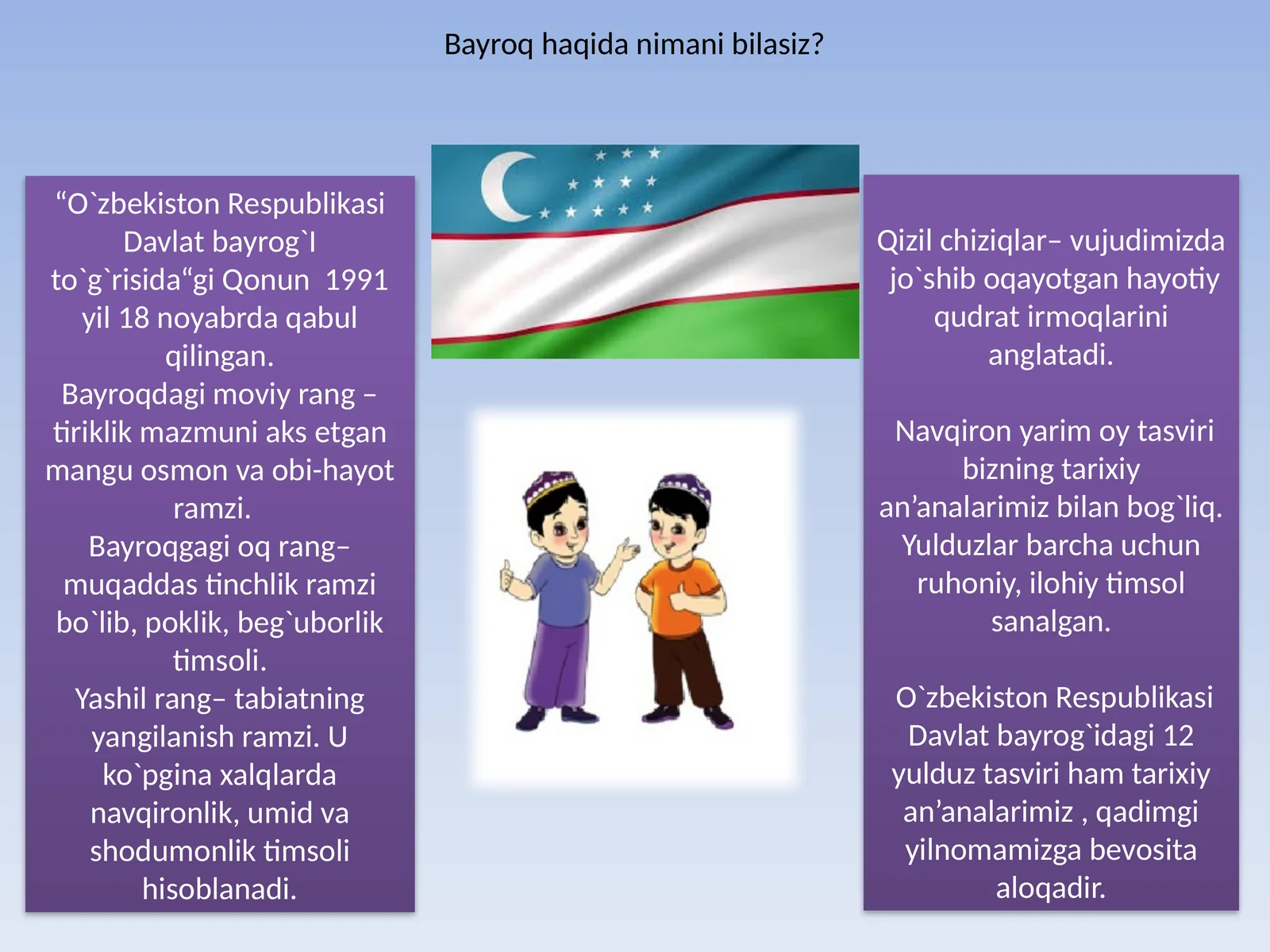 Bayroq haqida nimani bilasiz?

“O`zbekiston Respublikasi Davlat bayrog`I to`g`risida“gi Qonun 1991 yil 18 noyabrda qabul qilingan.
Bayroqdagi moviy rang – tiriklik mazmuni aks etgan mangu osmon va obi-hayot ramzi.
Bayroqgagi oq rang– muqaddas tinchlik ramzi bo`lib, poklik, beg`uborlik timsoli.
Yashil rang– tabiatning yangilanish ramzi. U ko`pgina xalqlarda navqironlik, umid va shodumonlik timsoli hisoblanadi.

Qizil chiziqlar– vujudimizda jo`shib oqayotgan hayotiy qudrat irmoqlarini anglatadi.

Navqiron yarim oy tasviri bizning tarixiy an’analarimiz bilan bog`liq. Yulduzlar barcha uchun ruhoniy, ilohiy timsol sanalgan.

O`zbekiston Respublikasi Davlat bayrog`idagi 12 yulduz tasviri ham tarixiy an’analarimiz , qadimgi yilnomamizga bevosita aloqadir.